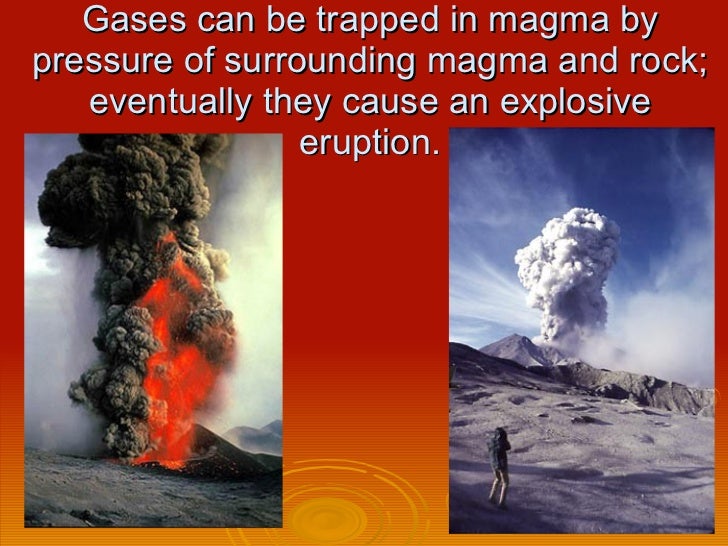 Gases can be trapped in magma by pressure of surrounding magma and rock; eventually they cause an explosive eruption.